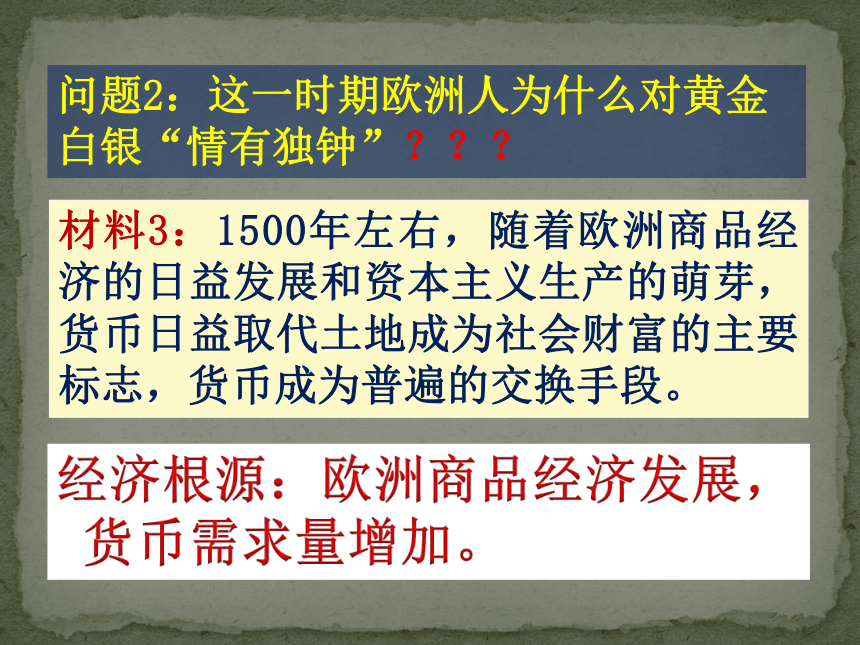 问题2：这一时期欧洲人为什么对黄金白银“情有独钟”？？？

材料3：1500年左右，随着欧洲商品经济的日益发展和资本主义生产的萌芽，货币日益取代土地成为社会财富的主要标志，货币成为普遍的交换手段。

经济根源：欧洲商品经济发展，货币需求量增加。